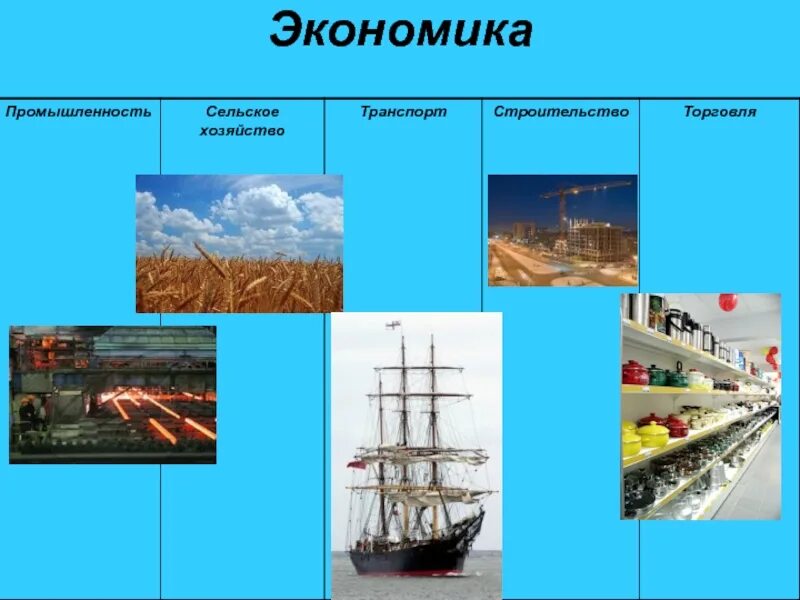 Экономика

| Промышленность | Сельское хозяйство | Транспорт | Строительство | Торговля |
|---|---|---|---|---|